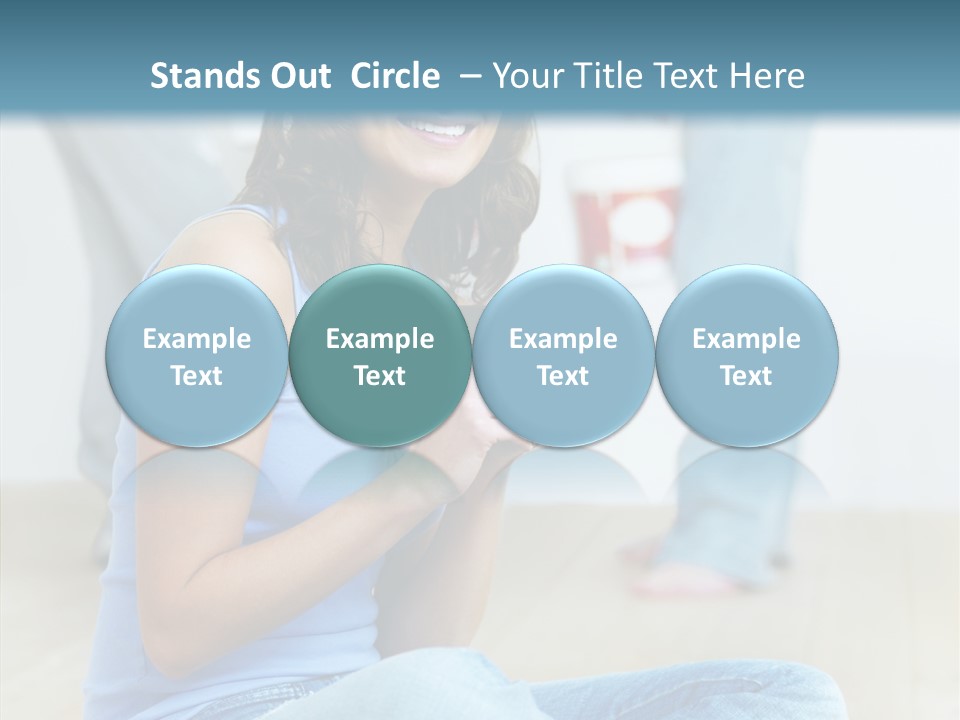 Stands Out Circle – Your Title Text Here

Example Text

Example Text

Example Text

Example Text